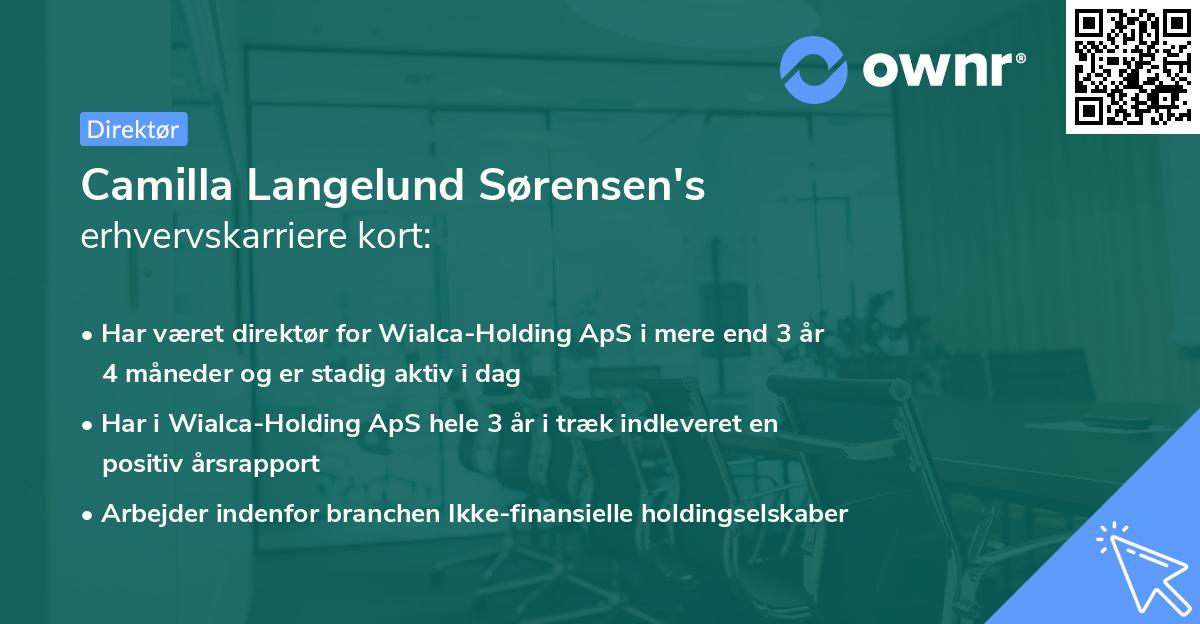 ownr®

Direktør

Camilla Langelund Sørensen's
erhvervskarriere kort:

• Har været direktør for Wialca-Holding ApS i mere end 3 år 4 måneder og er stadig aktiv i dag

• Har i Wialca-Holding ApS hele 3 år i træk indleveret en positiv årsrapport

• Arbejder indenfor branchen Ikke-finansielle holdingselskaber